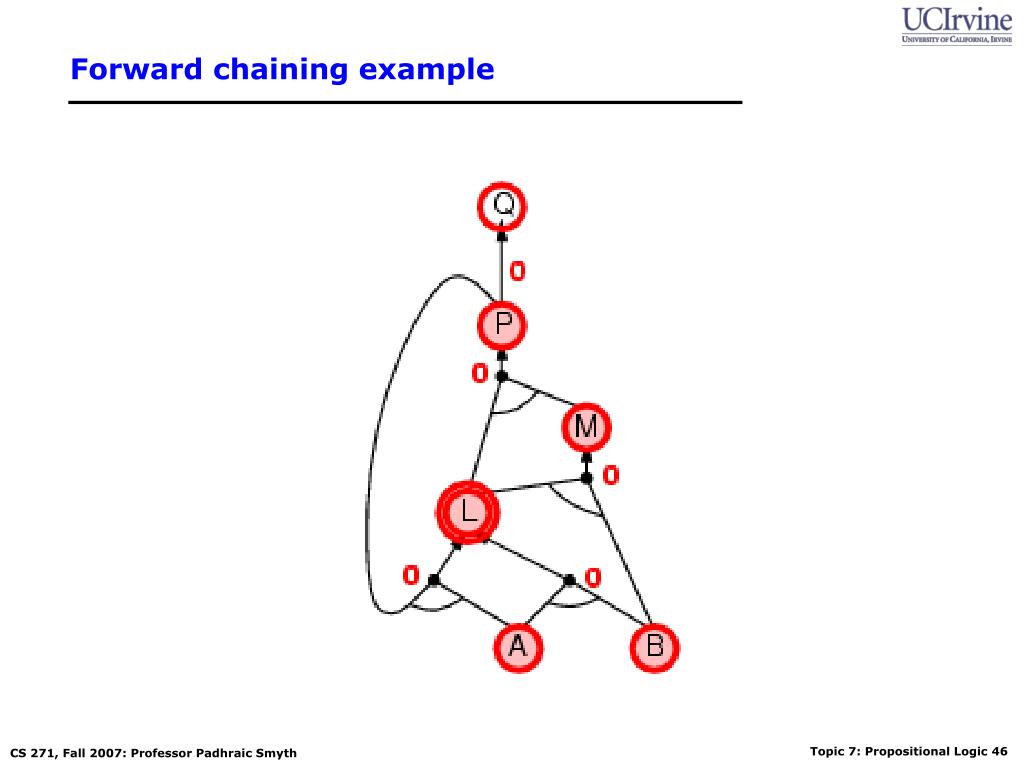 UCIrvine
UNIVERSITY OF CALIFORNIA, IRVINE

Forward chaining example

Q
0
P
0
M
0
L
0
0
A
B

CS 271, Fall 2007: Professor Padhraic Smyth

Topic 7: Propositional Logic 46